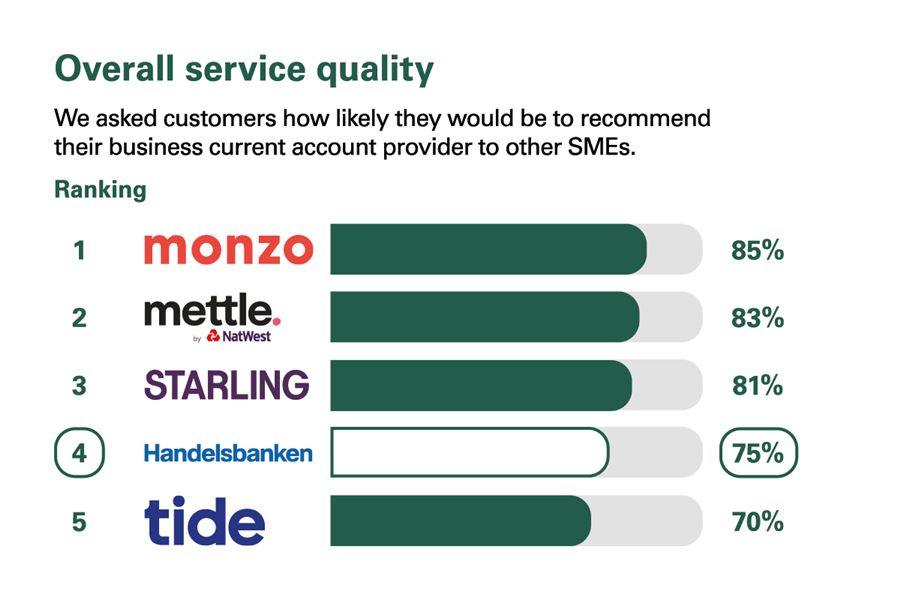 Overall service quality

We asked customers how likely they would be to recommend their business current account provider to other SMEs.

Ranking

1 monzo 85%

2 mettle. by NatWest 83%

3 STARLING 81%

4 Handelsbanken 75%

5 tide 70%